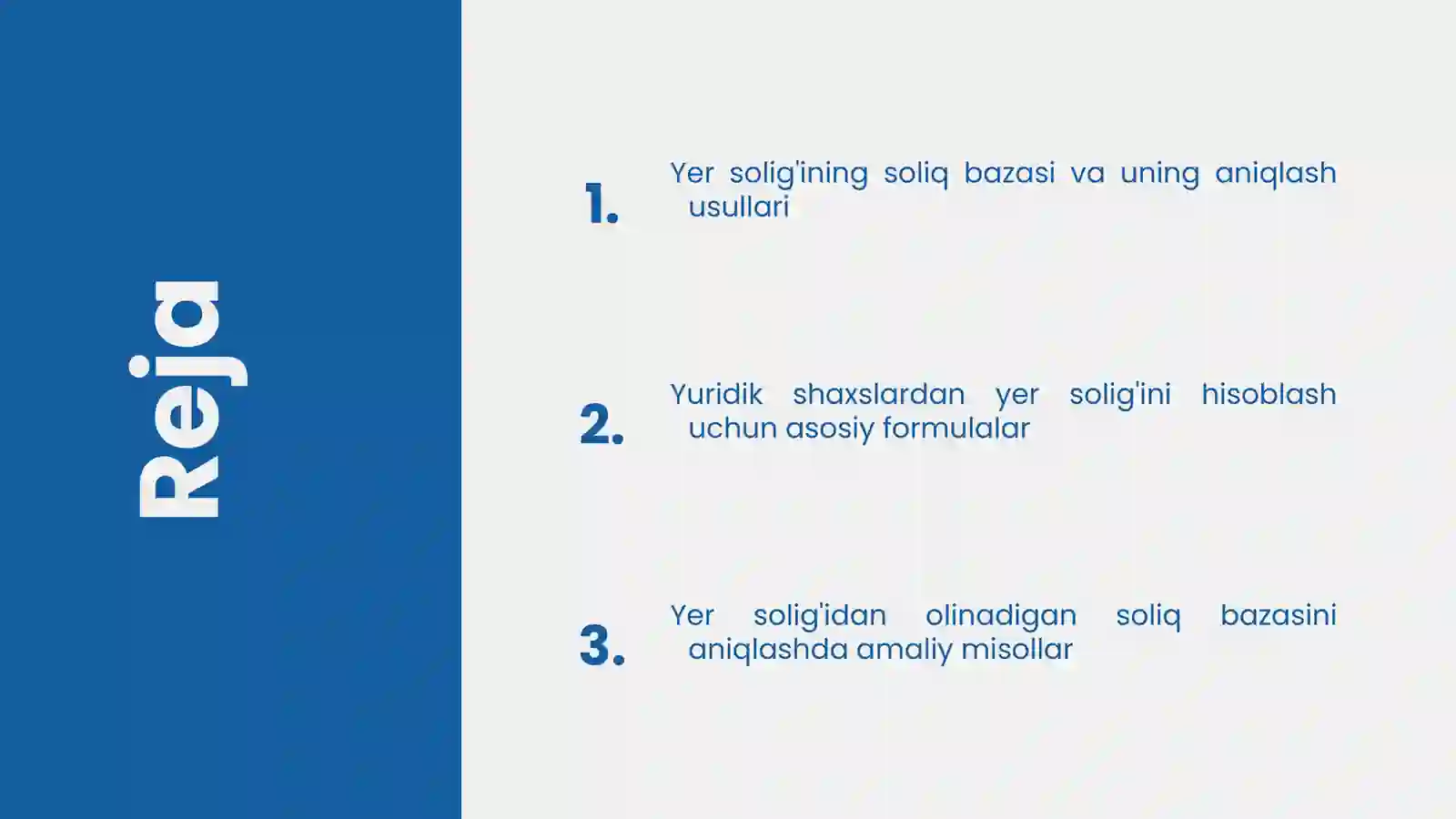 Reja

1. Yer solig'ining soliq bazasi va uning aniqlash usullari

2. Yuridik shaxslardan yer solig'ini hisoblash uchun asosiy formulalar

3. Yer solig'idan olinadigan soliq bazasini aniqlashda amaliy misollar